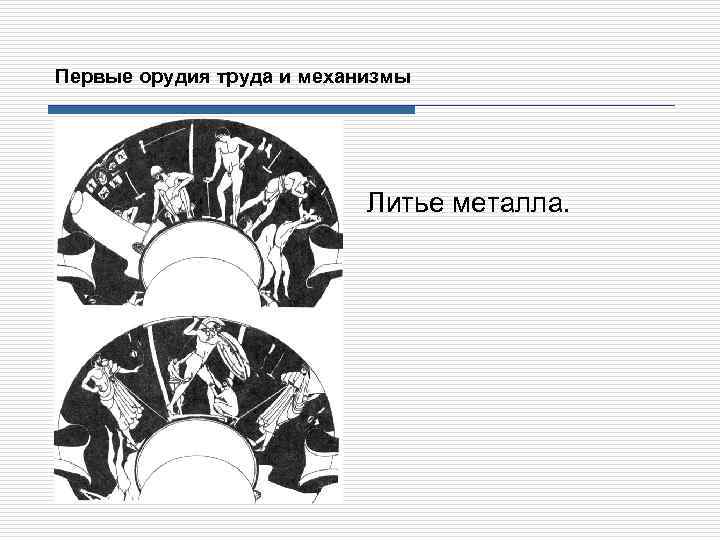 Первые орудия труда и механизмы

Литье металла.